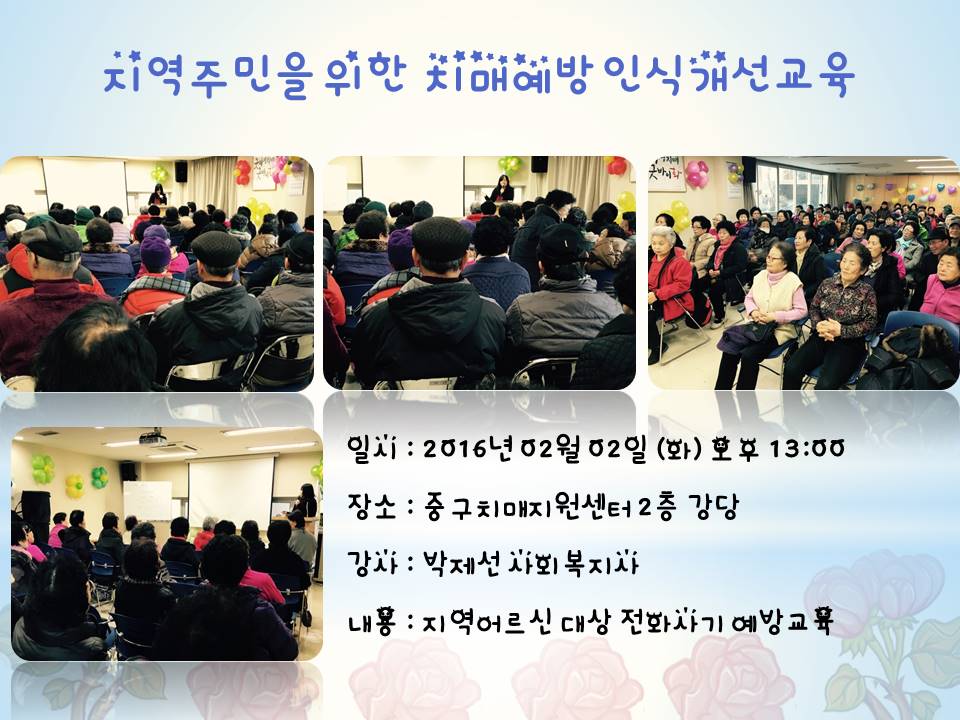 지역주민을 위한 치매예방 인식개선교육

일시 : 2016년 02월 02일 (화) 오후 13:00

장소 : 중구치매지원센터 2층 강당

강사 : 박제선 사회복지사

내용 : 지역어르신 대상 전화사기 예방교육